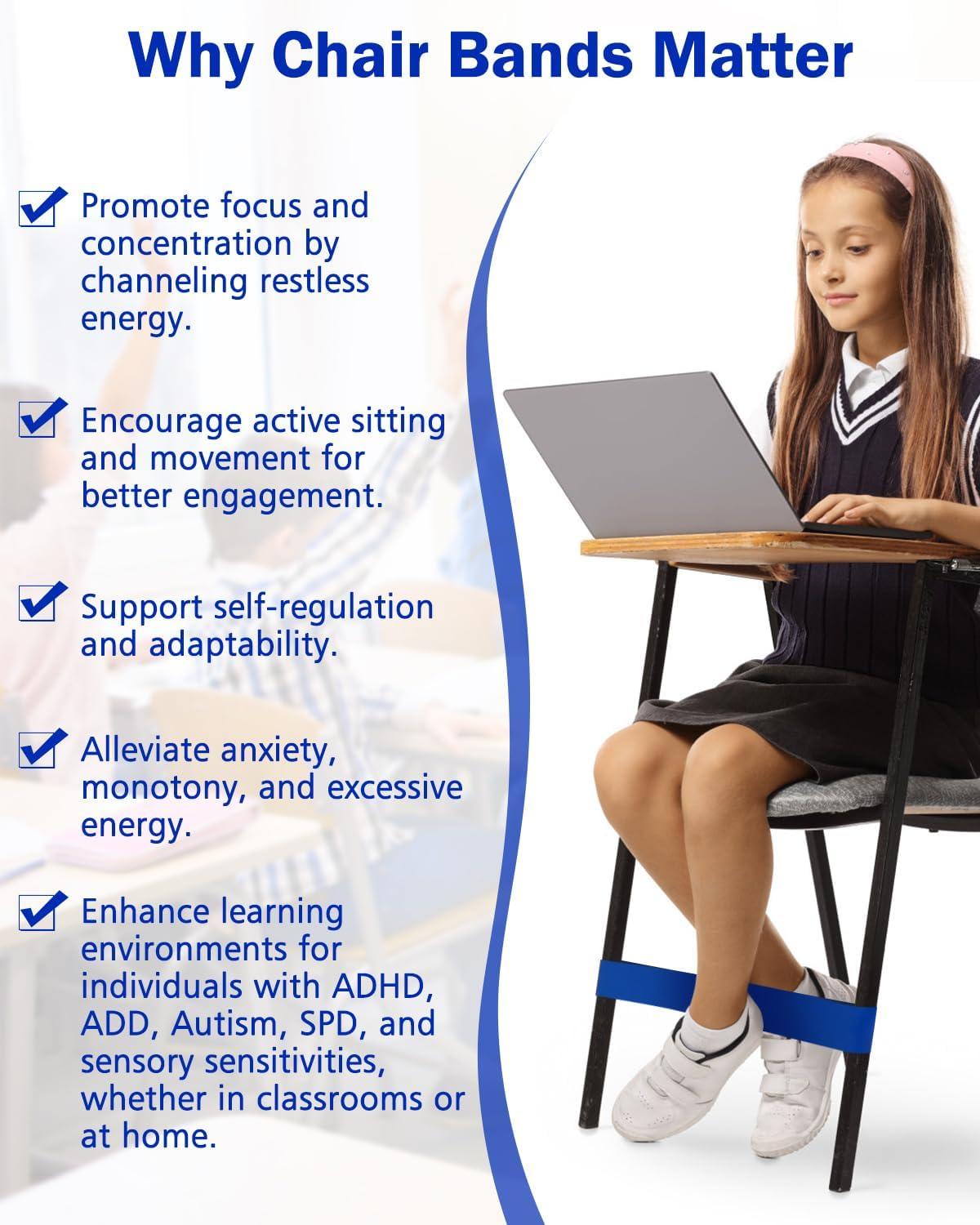 Why Chair Bands Matter

Promote focus and concentration by channeling restless energy.

Encourage active sitting and movement for better engagement.

Support self-regulation and adaptability.

Alleviate anxiety, monotony, and excessive energy.

Enhance learning environments for individuals with ADHD, ADD, Autism, SPD, and sensory sensitivities, whether in classrooms or at home.